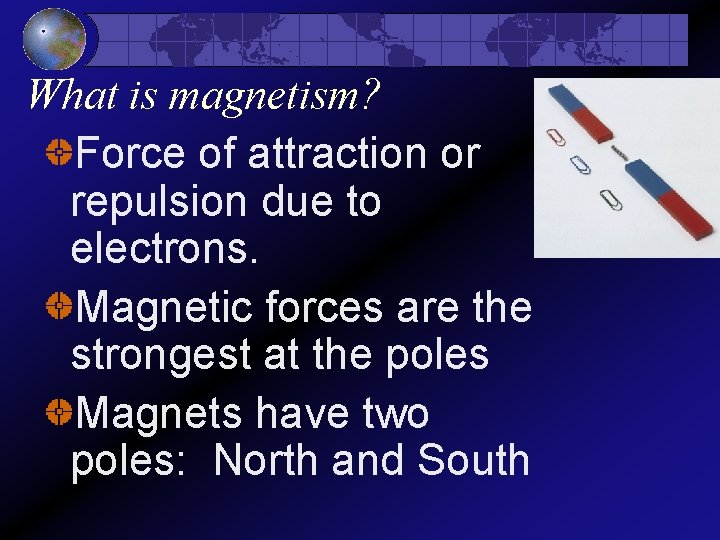 What is magnetism?

Force of attraction or repulsion due to electrons.

Magnetic forces are the strongest at the poles

Magnets have two poles:  North and South